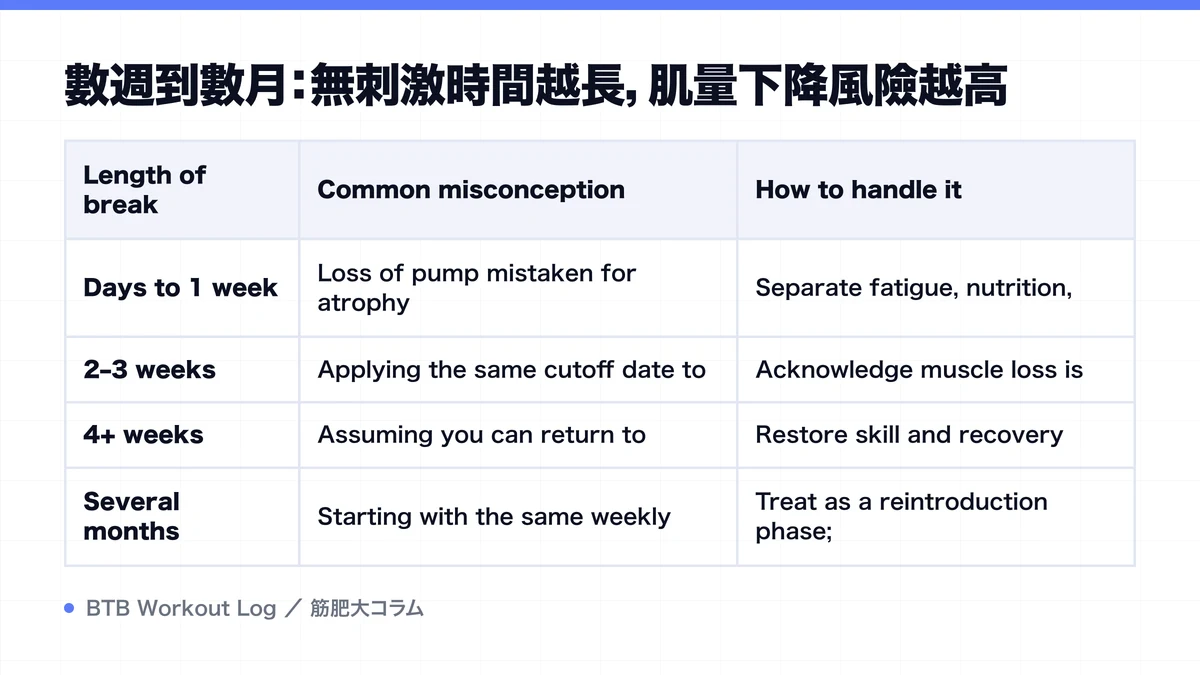 數週到數月：無刺激時間越長，肌量下降風險越高

| Length of break | Common misconception | How to handle it |
|---|---|---|
| Days to 1 week | Loss of pump mistaken for atrophy | Separate fatigue, nutrition, |
| 2–3 weeks | Applying the same cutoff date to | Acknowledge muscle loss is |
| 4+ weeks | Assuming you can return to | Restore skill and recovery |
| Several months | Starting with the same weekly | Treat as a reintroduction phase; |

BTB Workout Log ／ 筋肥大コラム